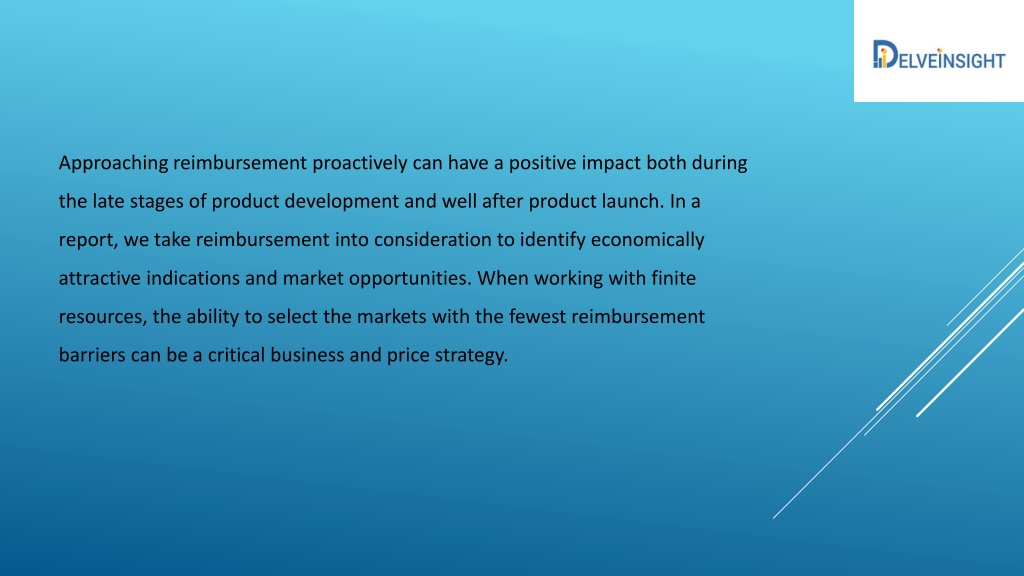 DELVEINSIGHT

Approaching reimbursement proactively can have a positive impact both during the late stages of product development and well after product launch. In a report, we take reimbursement into consideration to identify economically attractive indications and market opportunities. When working with finite resources, the ability to select the markets with the fewest reimbursement barriers can be a critical business and price strategy.